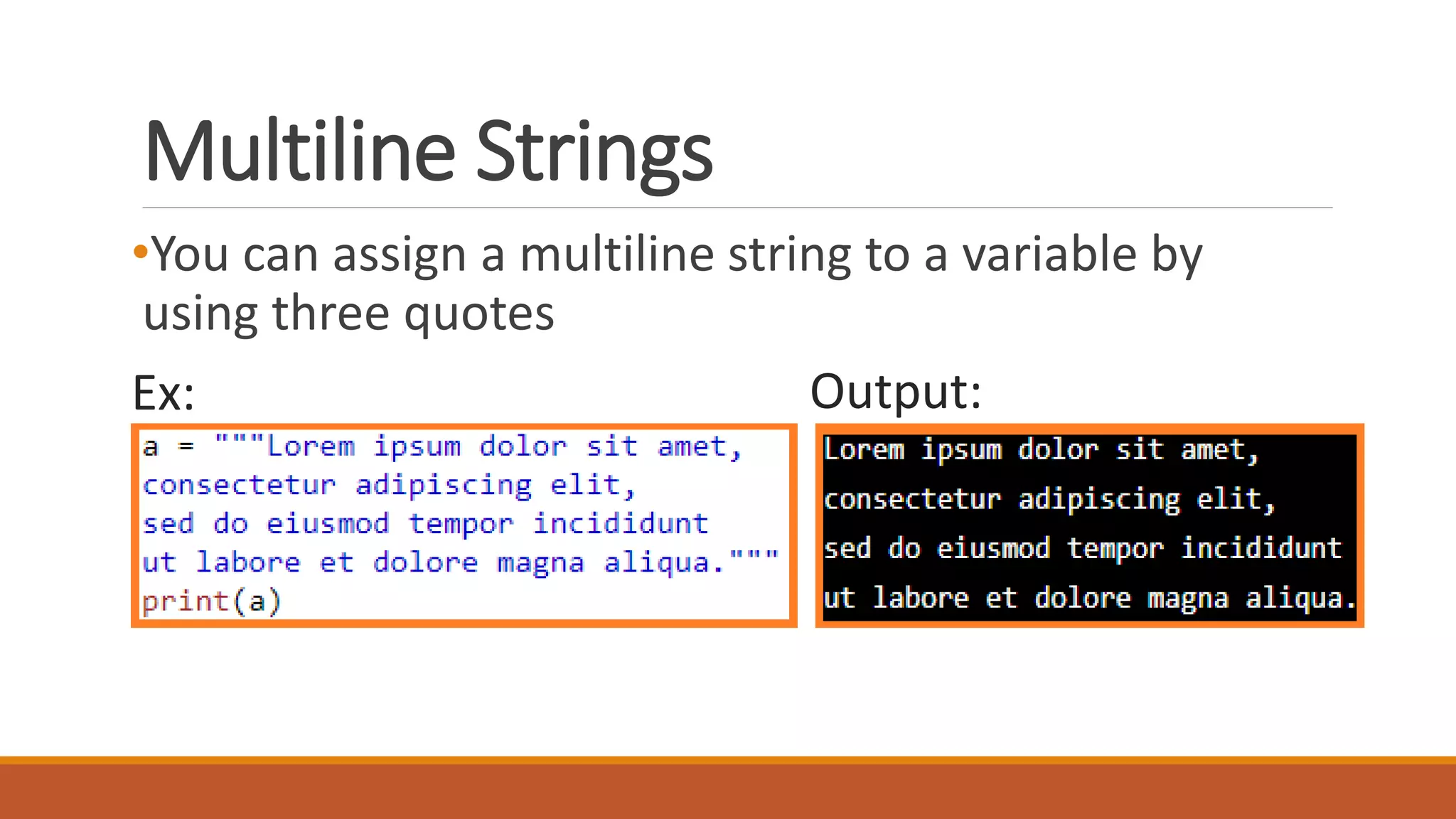 Multiline Strings

•You can assign a multiline string to a variable by using three quotes

Ex:

a = """Lorem ipsum dolor sit amet,
consectetur adipiscing elit,
sed do eiusmod tempor incididunt
ut labore et dolore magna aliqua."""
print(a)

Output:

Lorem ipsum dolor sit amet,
consectetur adipiscing elit,
sed do eiusmod tempor incididunt
ut labore et dolore magna aliqua.